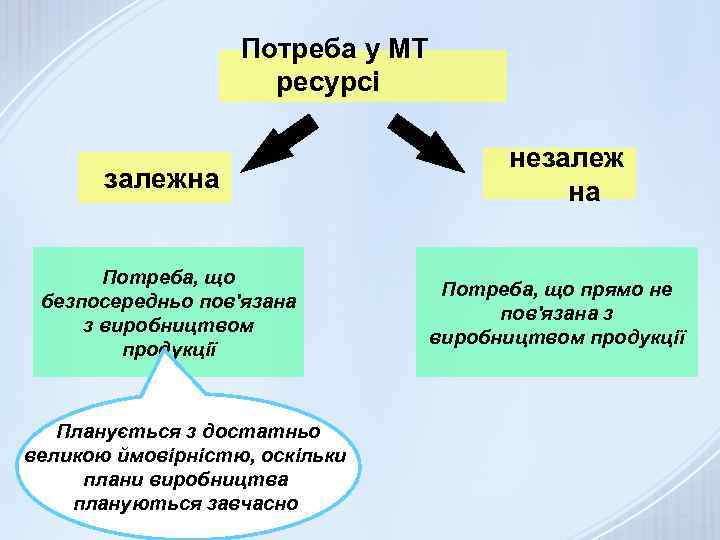 Потреба у МТ ресурсі

залежна

незалежна

Потреба, що безпосередньо пов'язана з виробництвом продукції

Потреба, що прямо не пов'язана з виробництвом продукції

Планується з достатньо великою ймовірністю, оскільки плани виробництва плануються завчасно